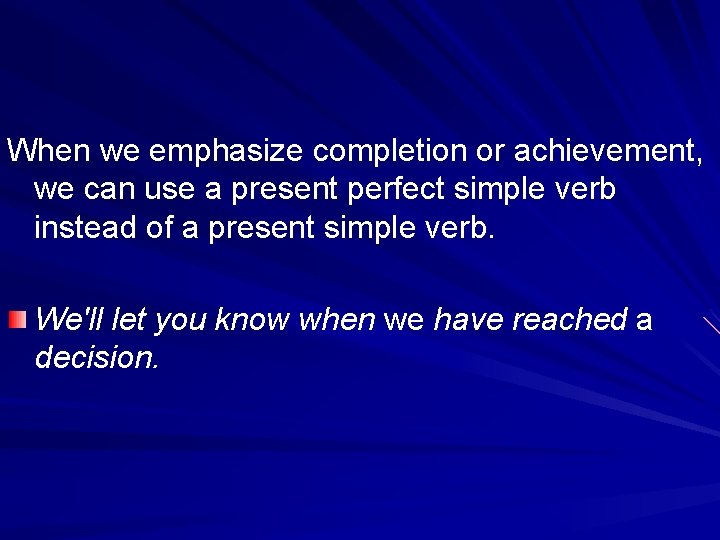 When we emphasize completion or achievement, we can use a present perfect simple verb instead of a present simple verb.

We'll let you know when we have reached a decision.